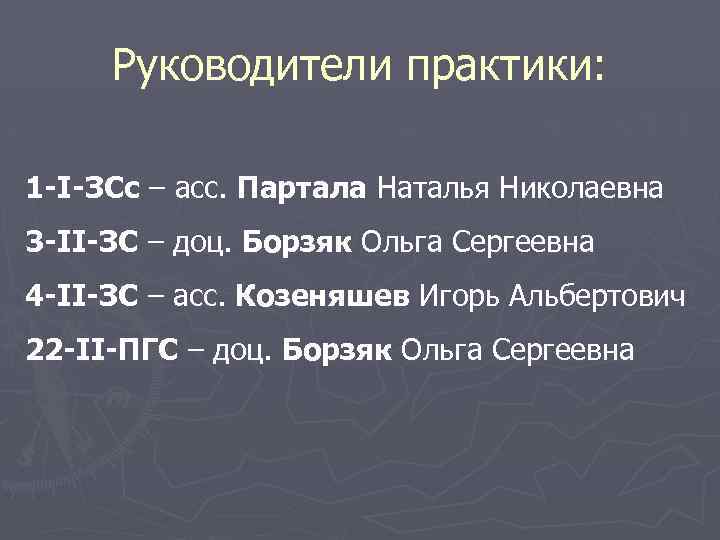 Руководители практики:

1-I-ЗСс – асс. Партала Наталья Николаевна

3-II-ЗС – доц. Борзяк Ольга Сергеевна

4-II-ЗС – асс. Козеняшев Игорь Альбертович

22-II-ПГС – доц. Борзяк Ольга Сергеевна